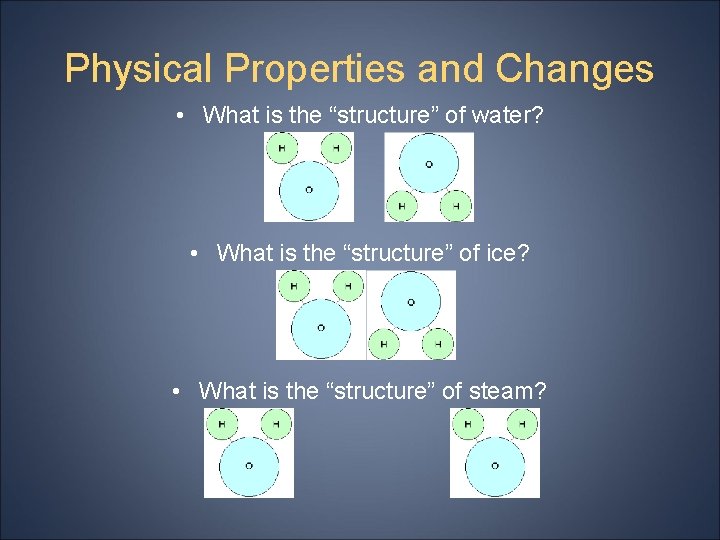 Physical Properties and Changes

• What is the “structure” of water?

H H
O

O
H H

• What is the “structure” of ice?

H H
O

O
H H

• What is the “structure” of steam?

H H
O

H H
O